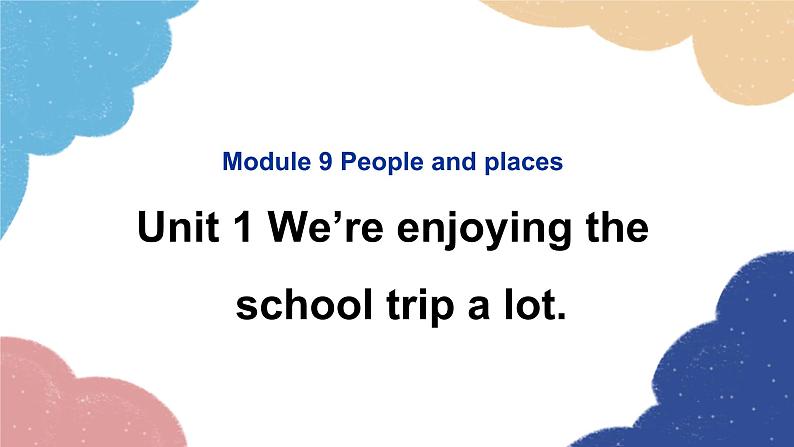 Module 9 People and places

Unit 1 We’re enjoying the school trip a lot.